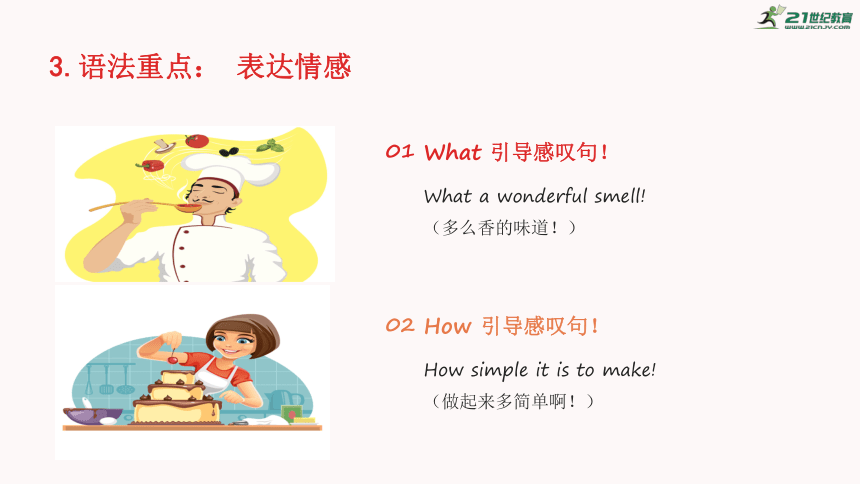 21世纪教育
www.21cnjy.com

3. 语法重点： 表达情感

01 What 引导感叹句！

What a wonderful smell!
（多么香的味道！）

02 How 引导感叹句！

How simple it is to make!
（做起来多简单啊！）